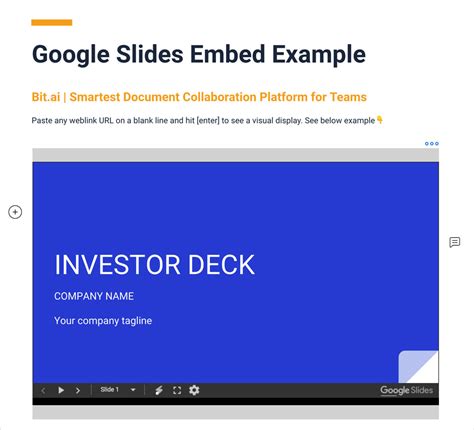 Google Slides Embed Example

Bit.ai | Smartest Document Collaboration Platform for Teams

Paste any weblink URL on a blank line and hit [enter] to see a visual display. See below example👇

INVESTOR DECK

COMPANY NAME

Your company tagline

Slide 1

Google Slides